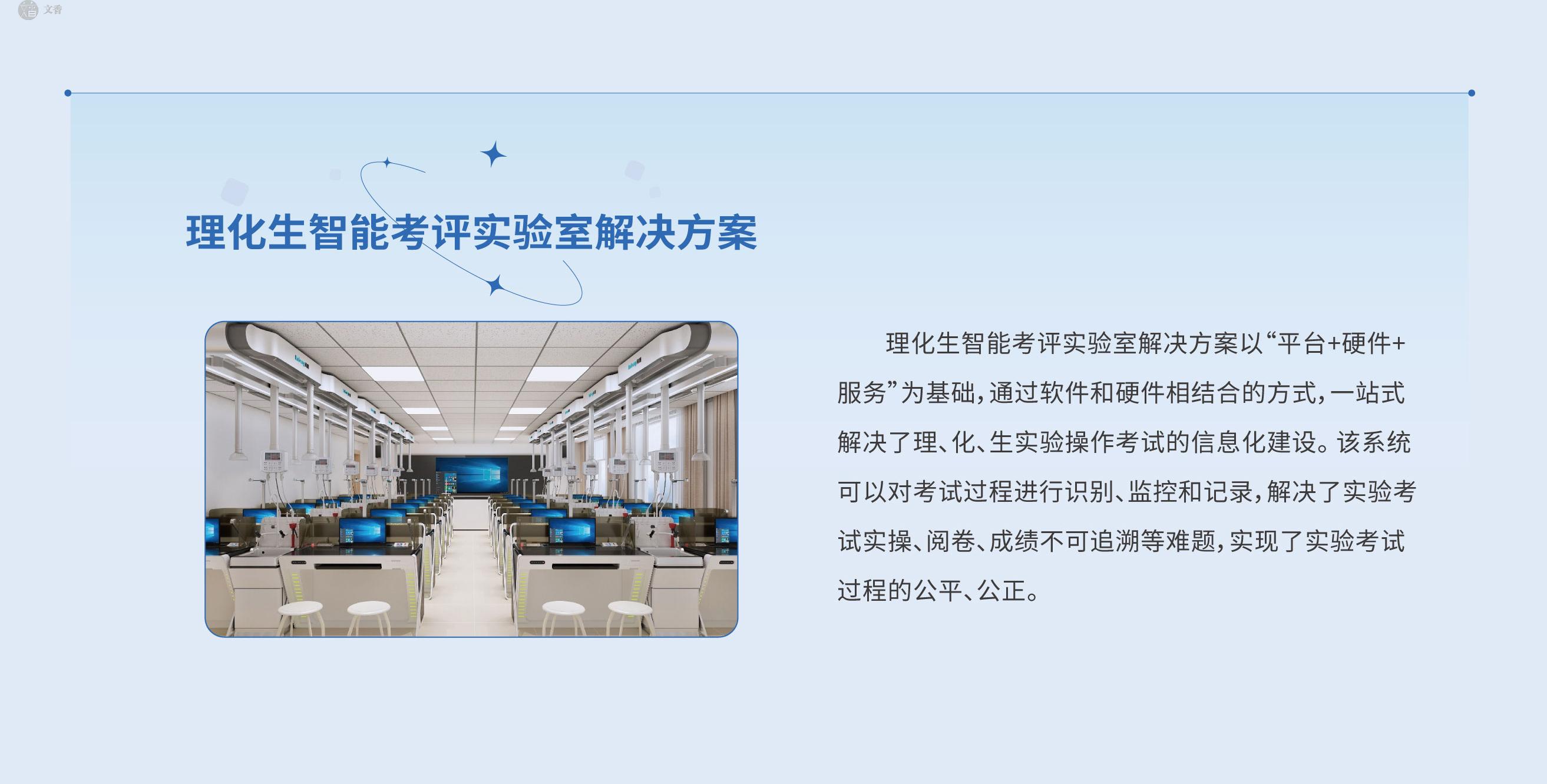 文香

理化生智能考评实验室解决方案

理化生智能考评实验室解决方案以“平台+硬件+服务”为基础，通过软件和硬件相结合的方式，一站式解决了理、化、生实验操作考试的信息化建设。该系统可以对考试过程进行识别、监控和记录，解决了实验考试实操、阅卷、成绩不可追溯等难题，实现了实验考试过程的公平、公正。